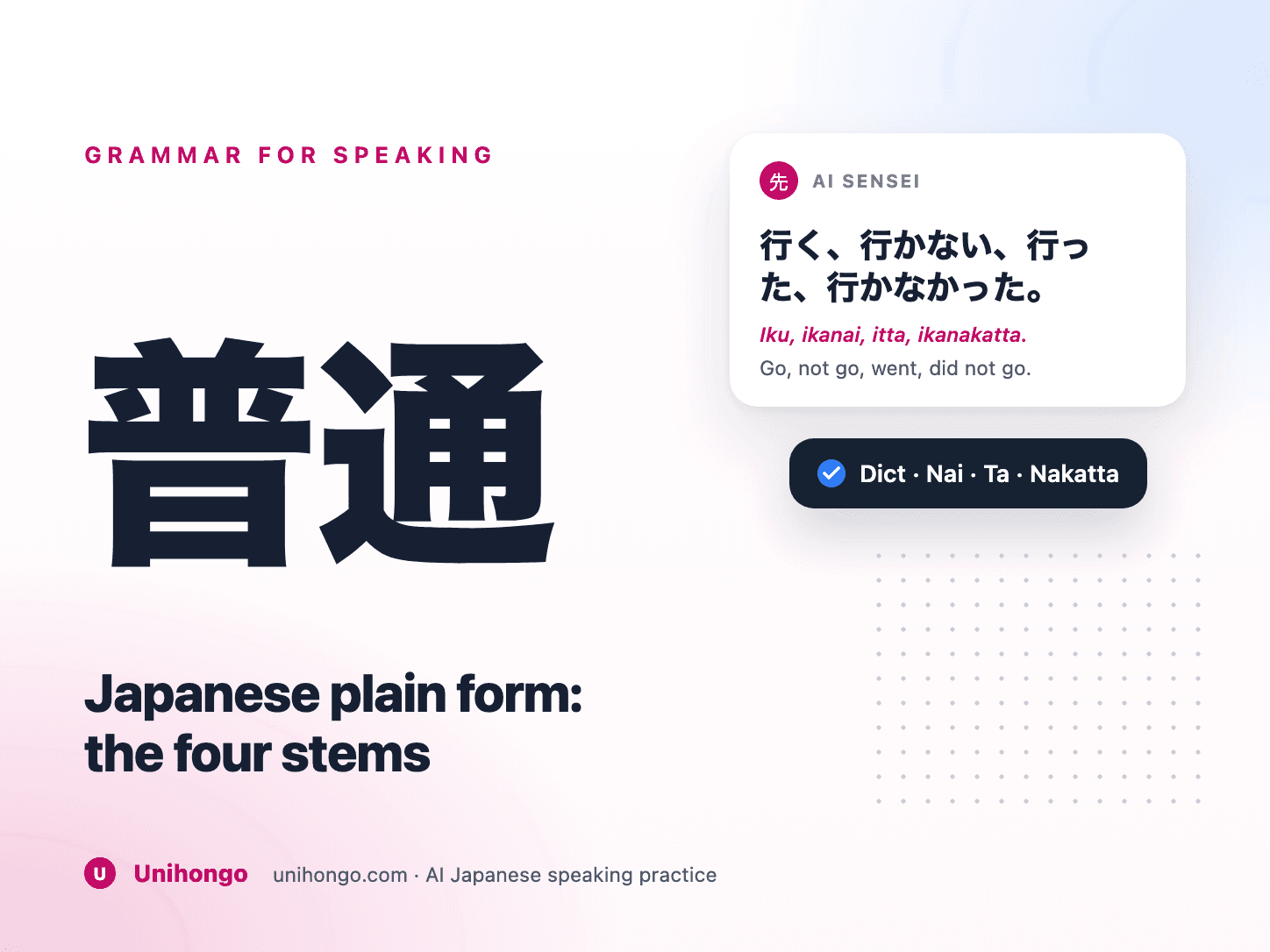 GRAMMAR FOR SPEAKING

普通

Japanese plain form: the four stems

先 AI SENSEI

行く、行かない、行った、行かなかった。

Iku, ikanai, itta, ikanakatta.

Go, not go, went, did not go.

Dict · Nai · Ta · Nakatta

U Unihongo unihongo.com · AI Japanese speaking practice